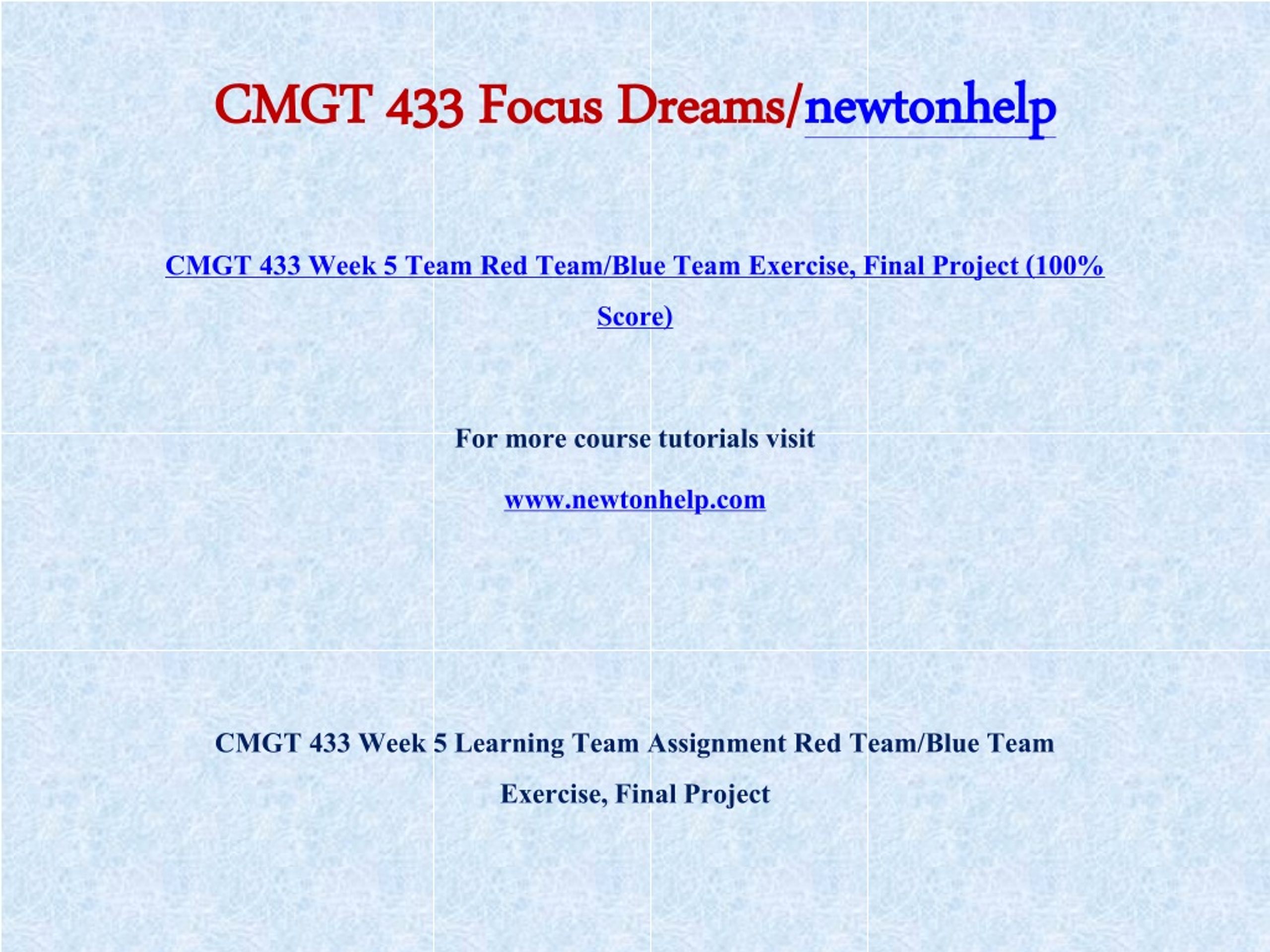 CMGT 433 Focus Dreams/newtonhelp

CMGT 433 Week 5 Team Red Team/Blue Team Exercise, Final Project (100% Score)

For more course tutorials visit

www.newtonhelp.com

CMGT 433 Week 5 Learning Team Assignment Red Team/Blue Team Exercise, Final Project